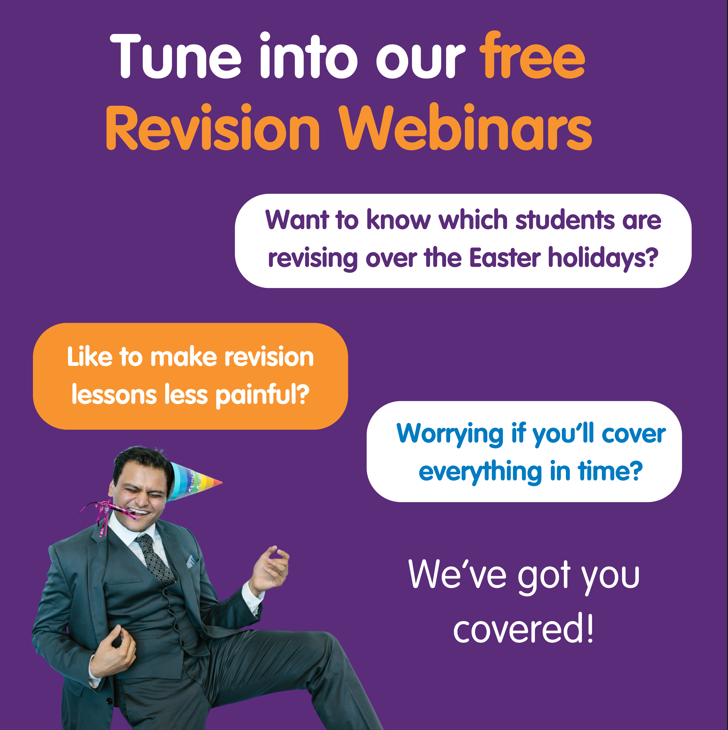 Tune into our free Revision Webinars

Want to know which students are revising over the Easter holidays?

Like to make revision lessons less painful?

Worrying if you'll cover everything in time?

We've got you covered!